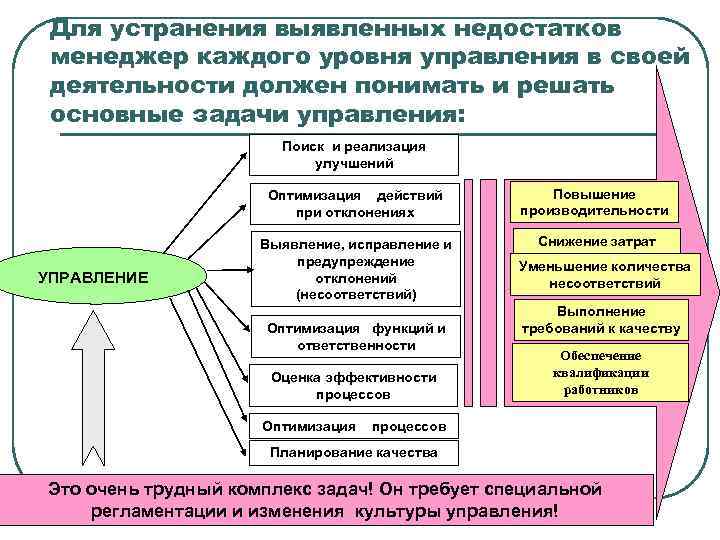 Для устранения выявленных недостатков менеджер каждого уровня управления в своей деятельности должен понимать и решать основные задачи управления:

УПРАВЛЕНИЕ

Поиск и реализация улучшений

Оптимизация действий при отклонениях

Выявление, исправление и предупреждение отклонений (несоответствий)

Оптимизация функций и ответственности

Оценка эффективности процессов

Оптимизация процессов

Планирование качества

Повышение производительности

Снижение затрат

Уменьшение количества несоответствий

Выполнение требований к качеству

Обеспечение квалификации работников

Это очень трудный комплекс задач! Он требует специальной регламентации и изменения культуры управления!